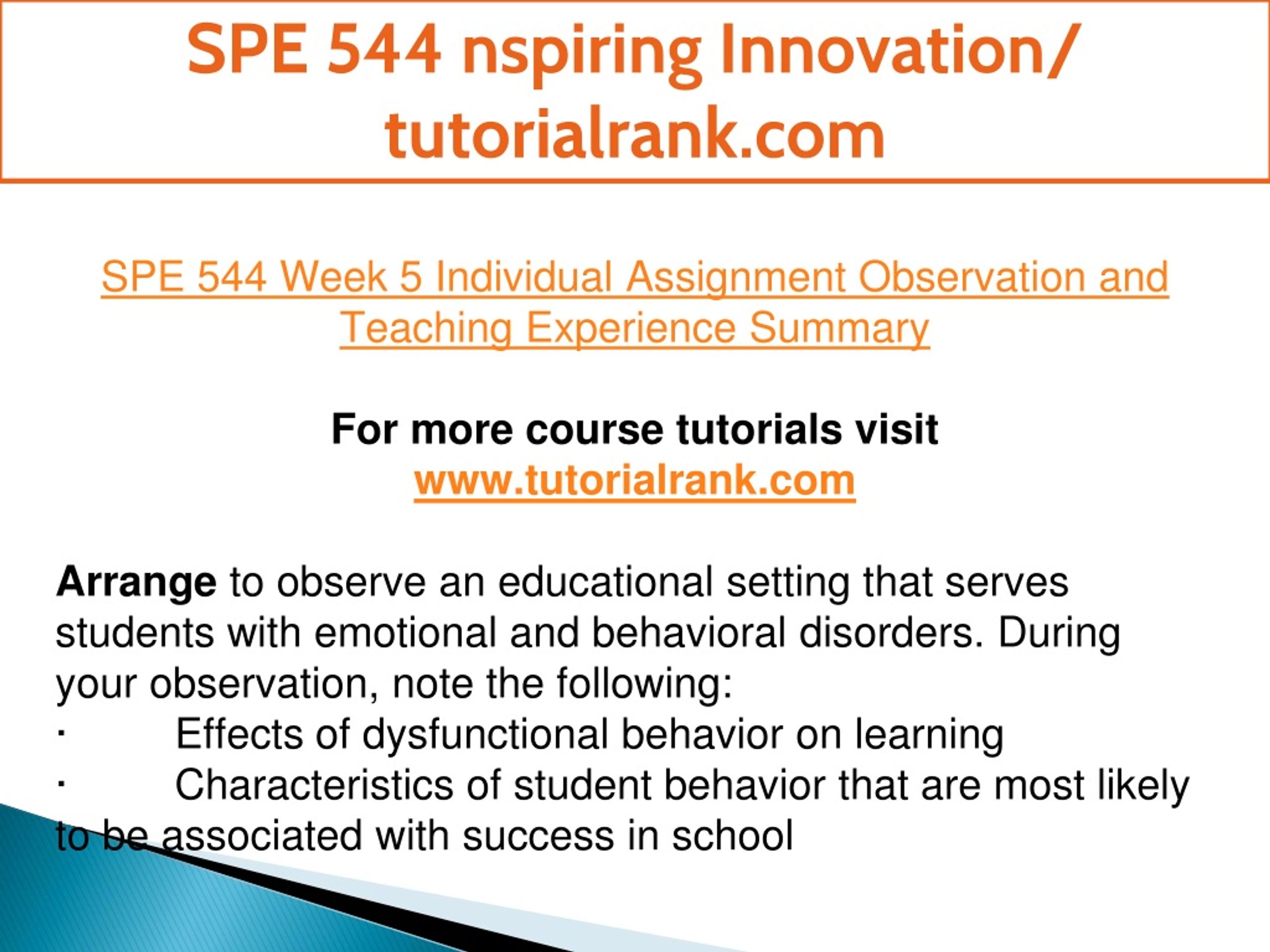 SPE 544 nspiring Innovation/ tutorialrank.com

SPE 544 Week 5 Individual Assignment Observation and Teaching Experience Summary

For more course tutorials visit
www.tutorialrank.com

Arrange to observe an educational setting that serves students with emotional and behavioral disorders. During your observation, note the following:
· Effects of dysfunctional behavior on learning
· Characteristics of student behavior that are most likely to be associated with success in school